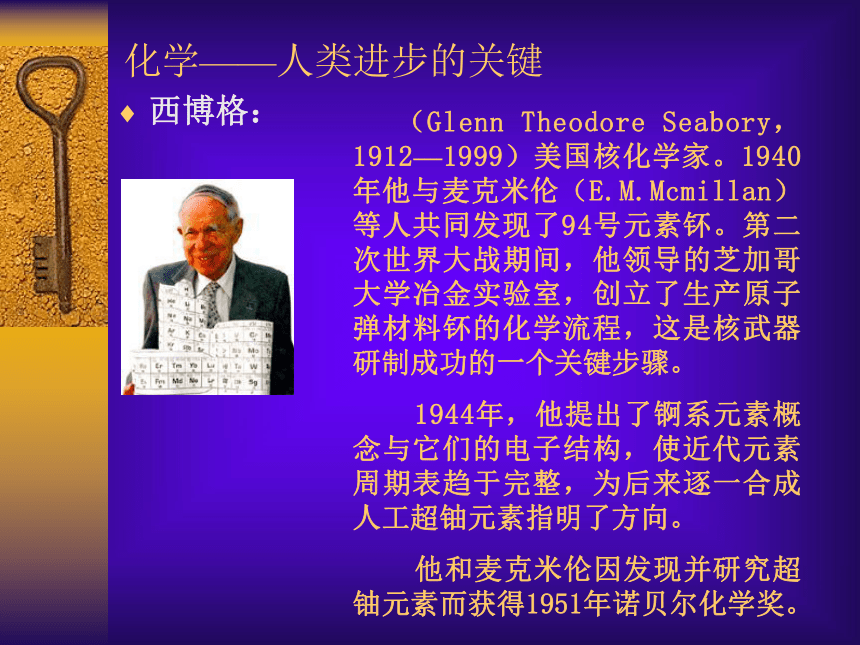 化学——人类进步的关键

♦ 西博格：

（Glenn Theodore Seabory，1912—1999）美国核化学家。1940年他与麦克米伦（E.M.Mcmillan）等人共同发现了94号元素钚。第二次世界大战期间，他领导的芝加哥大学冶金实验室，创立了生产原子弹材料钚的化学流程，这是核武器研制成功的一个关键步骤。

1944年，他提出了锕系元素概念与它们的电子结构，使近代元素周期表趋于完整，为后来逐一合成人工超铀元素指明了方向。

他和麦克米伦因发现并研究超铀元素而获得1951年诺贝尔化学奖。